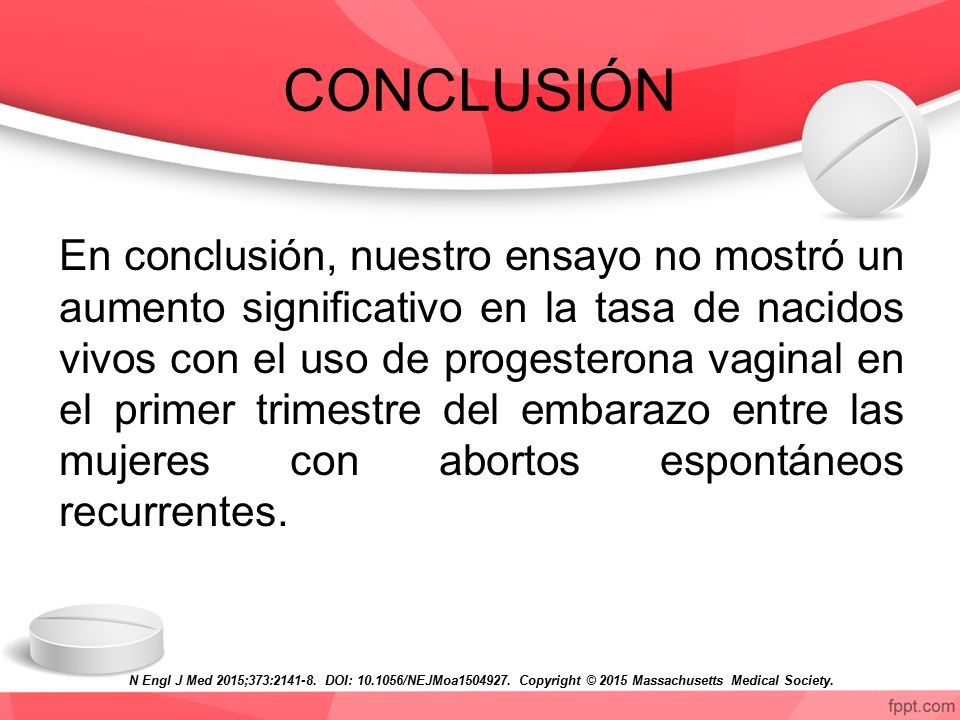 CONCLUSIÓN

En conclusión, nuestro ensayo no mostró un aumento significativo en la tasa de nacidos vivos con el uso de progesterona vaginal en el primer trimestre del embarazo entre las mujeres con abortos espontáneos recurrentes.

N Engl J Med 2015;373:2141-8. DOI: 10.1056/NEJMoa1504927. Copyright © 2015 Massachusetts Medical Society.

fppt.com